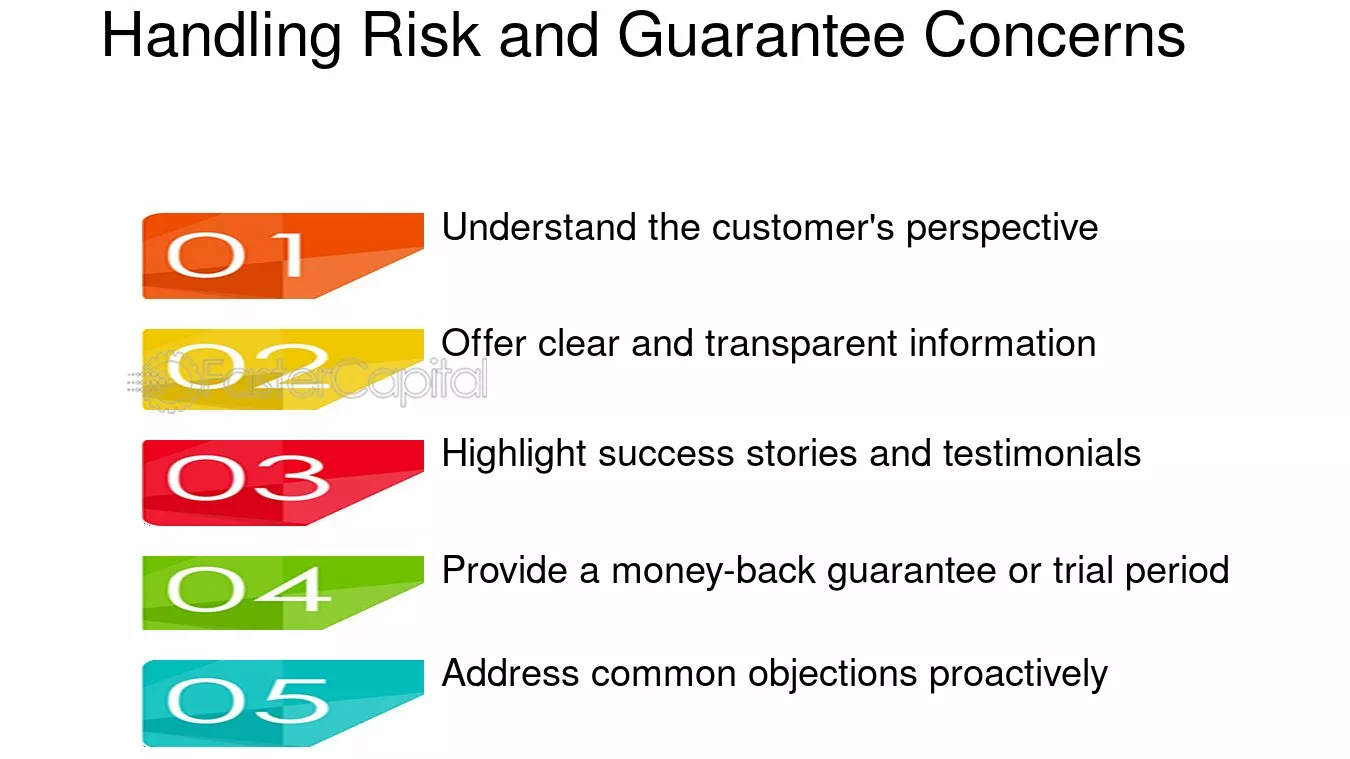 Handling Risk and Guarantee Concerns

01 Understand the customer's perspective

02 Offer clear and transparent information

03 Highlight success stories and testimonials

04 Provide a money-back guarantee or trial period

05 Address common objections proactively

FasterCapital